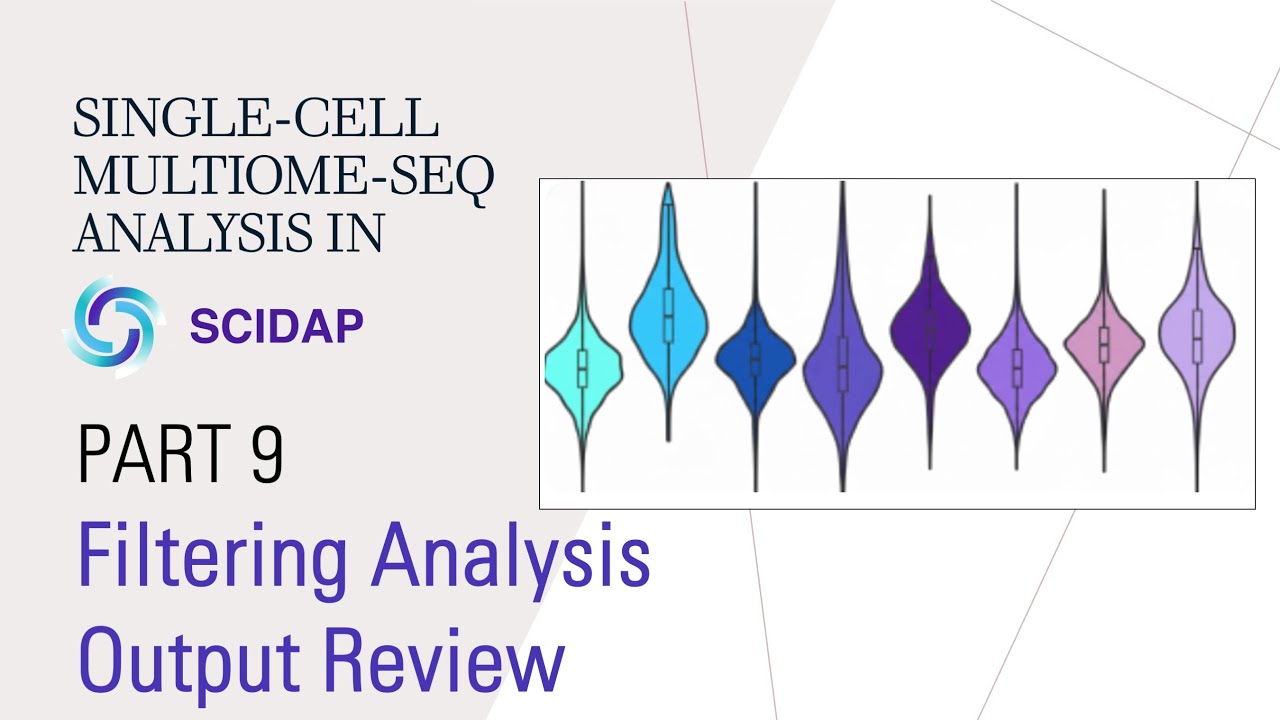 SINGLE-CELL MULTIOME-SEQ ANALYSIS IN

SCIDAP

PART 9

Filtering Analysis Output Review